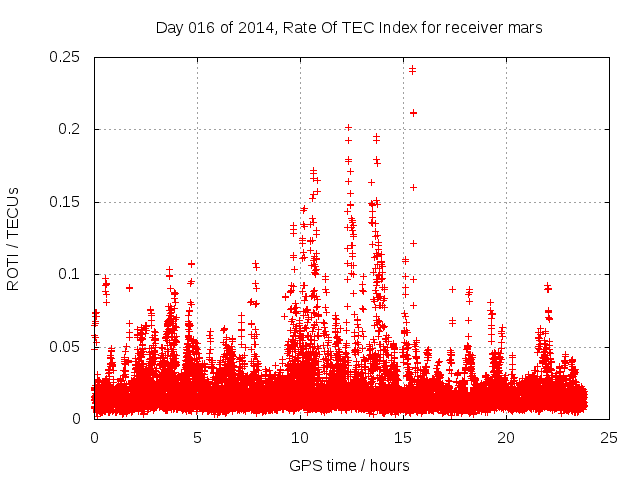 Day 016 of 2014, Rate Of TEC Index for receiver mars

ROTI / TECUs

0.25
0.2
0.15
0.1
0.05
0

0
5
10
15
20
25

GPS time / hours